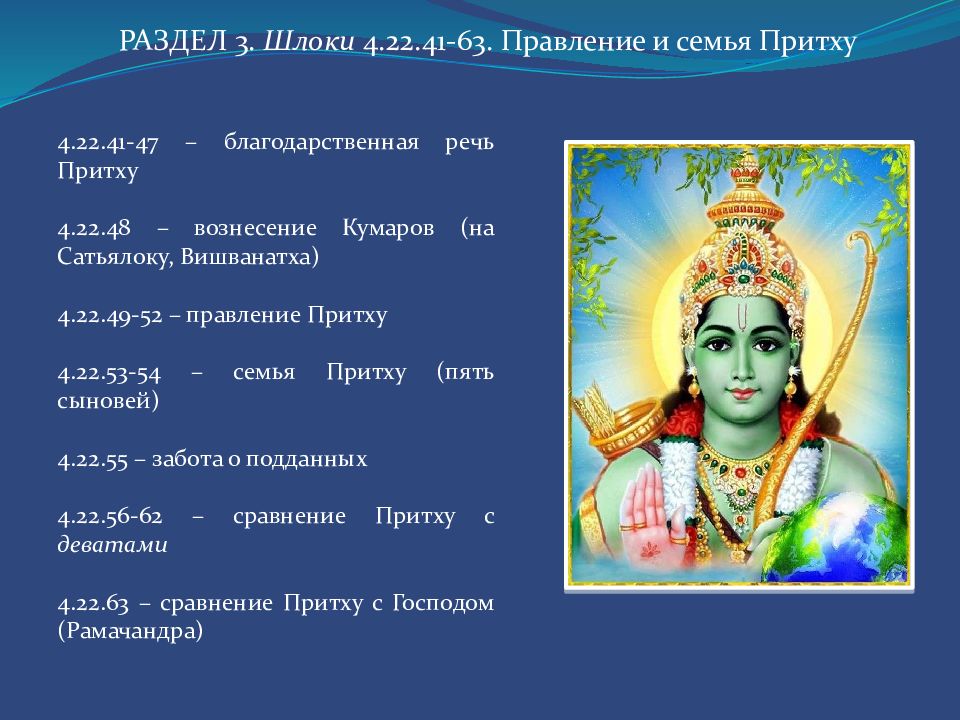 РАЗДЕЛ 3. Шлоки 4.22.41-63. Правление и семья Притху

4.22.41-47 – благодарственная речь Притху

4.22.48 – вознесение Кумаров (на Сатьялоку, Вишванатха)

4.22.49-52 – правление Притху

4.22.53-54 – семья Притху (пять сыновей)

4.22.55 – забота о подданных

4.22.56-62 – сравнение Притху с деватами

4.22.63 – сравнение Притху с Господом (Рамачандра)